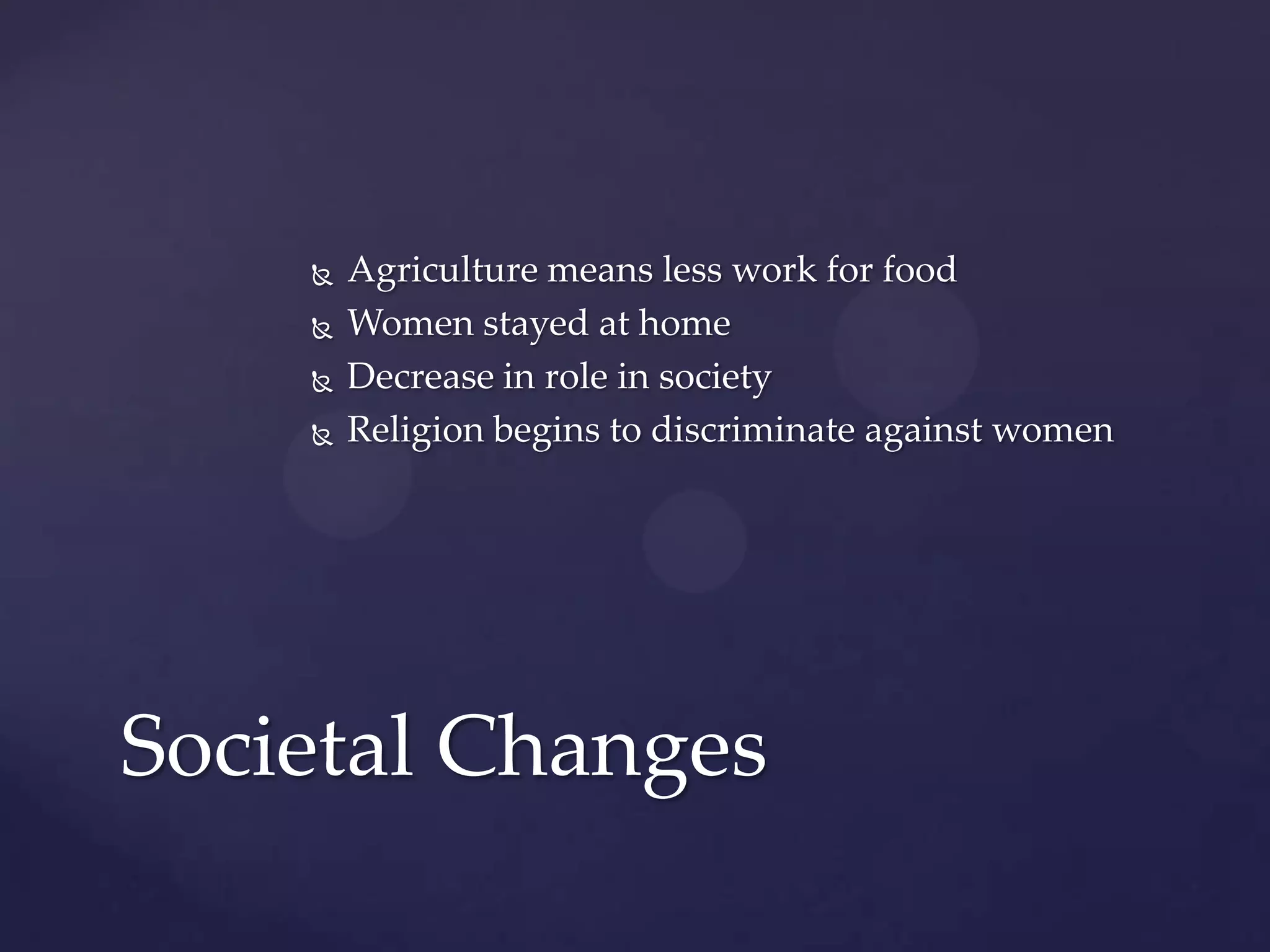 Agriculture means less work for food
Women stayed at home
Decrease in role in society
Religion begins to discriminate against women

Societal Changes